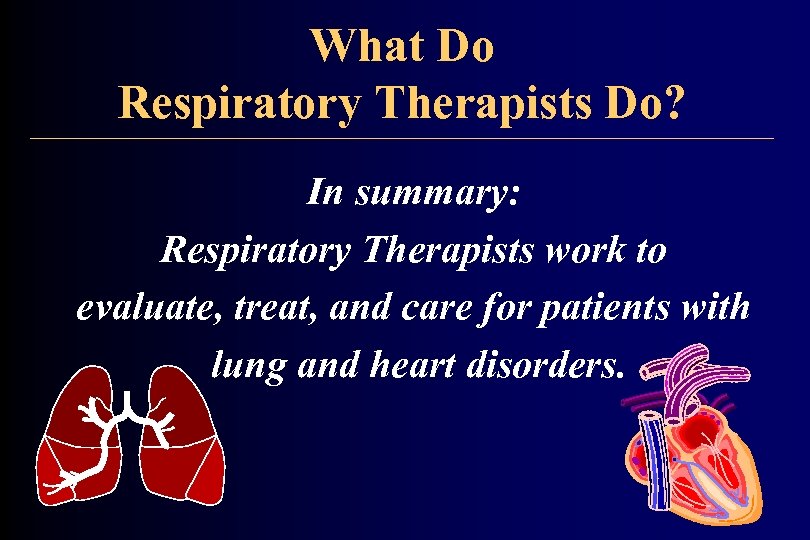 What Do
Respiratory Therapists Do?

In summary:
Respiratory Therapists work to evaluate, treat, and care for patients with lung and heart disorders.